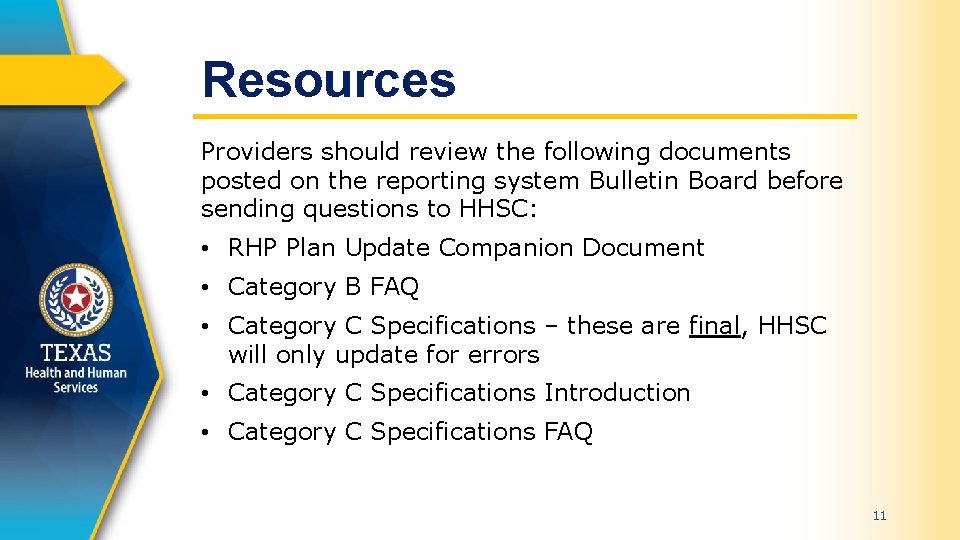 Resources

Providers should review the following documents posted on the reporting system Bulletin Board before sending questions to HHSC:

• RHP Plan Update Companion Document
• Category B FAQ
• Category C Specifications – these are final, HHSC will only update for errors
• Category C Specifications Introduction
• Category C Specifications FAQ

TEXAS
Health and Human Services

11